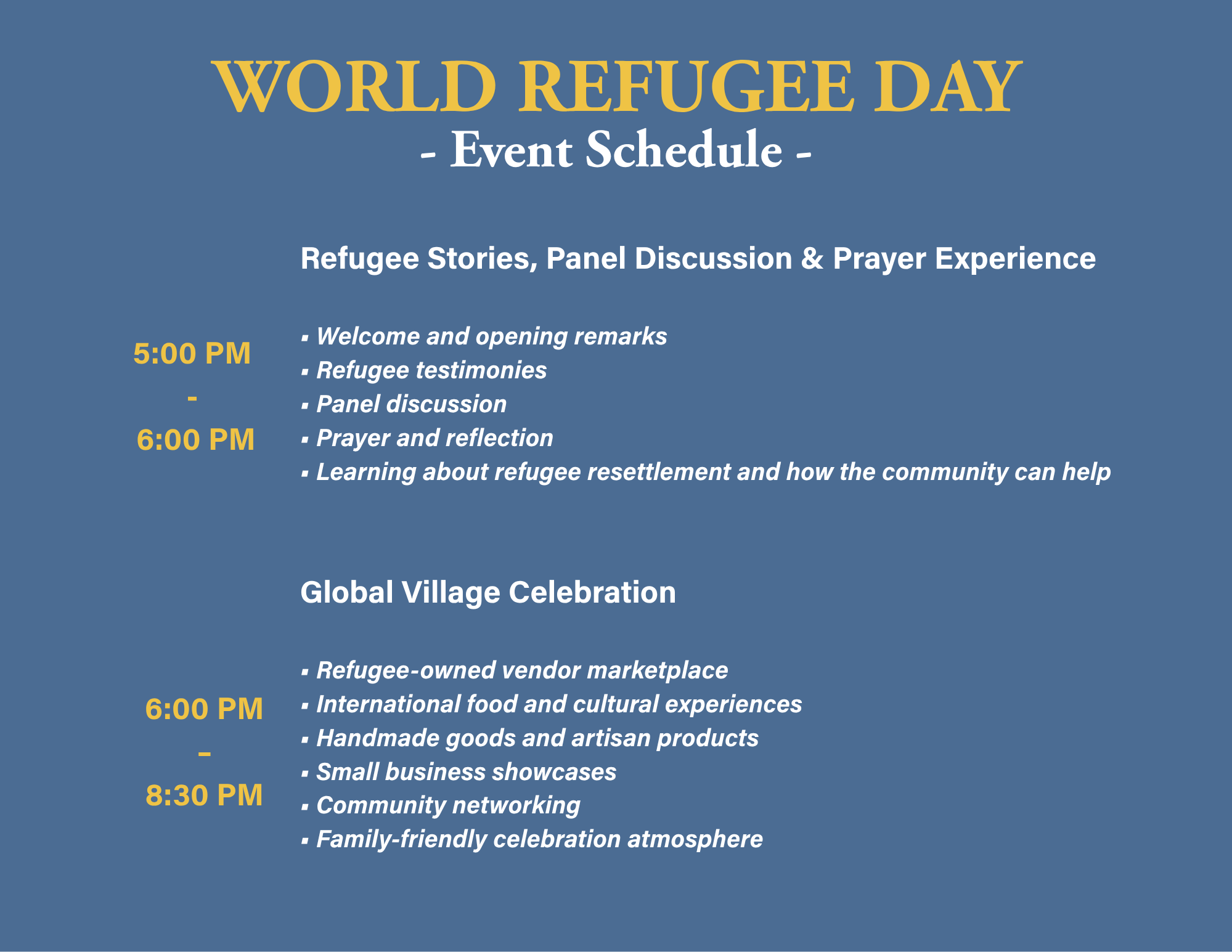 WORLD REFUGEE DAY
- Event Schedule -

Refugee Stories, Panel Discussion & Prayer Experience

5:00 PM
-
6:00 PM

▪ Welcome and opening remarks
▪ Refugee testimonies
▪ Panel discussion
▪ Prayer and reflection
▪ Learning about refugee resettlement and how the community can help

Global Village Celebration

6:00 PM
-
8:30 PM

▪ Refugee-owned vendor marketplace
▪ International food and cultural experiences
▪ Handmade goods and artisan products
▪ Small business showcases
▪ Community networking
▪ Family-friendly celebration atmosphere